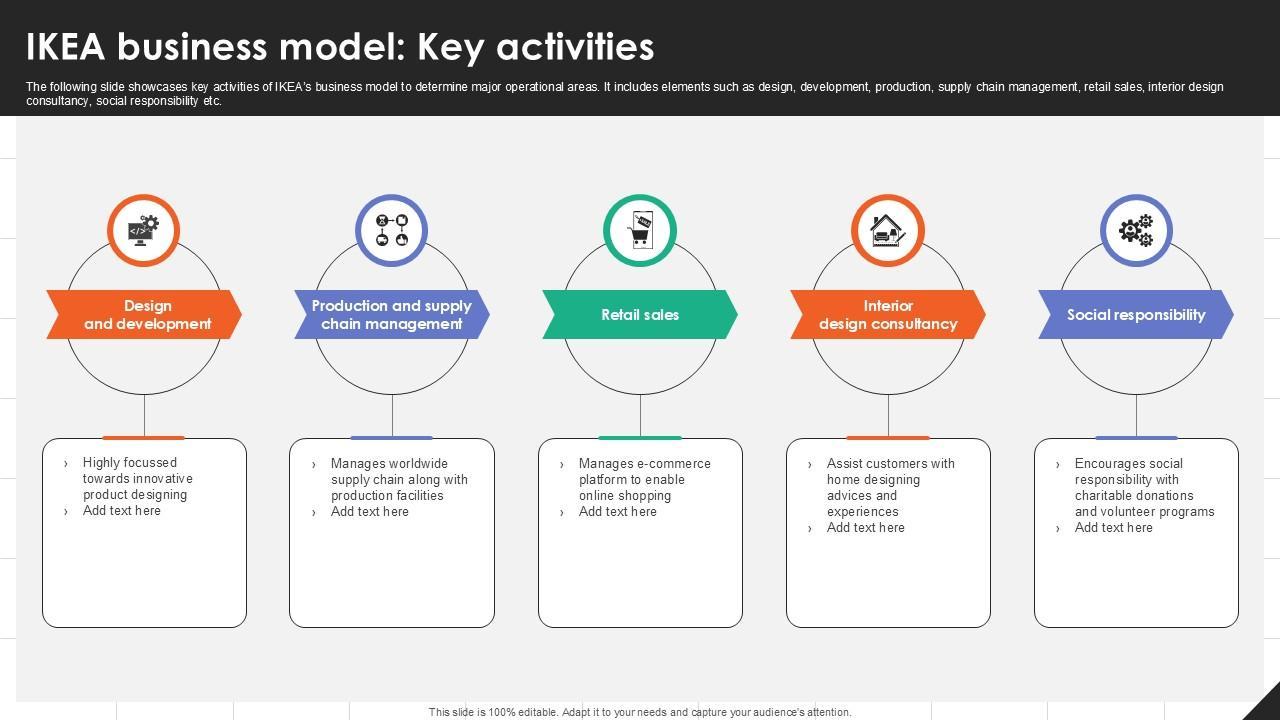 IKEA business model: Key activities

The following slide showcases key activities of IKEA's business model to determine major operational areas. It includes elements such as design, development, production, supply chain management, retail sales, interior design consultancy, social responsibility etc.

Design and development

› Highly focussed towards innovative product designing
› Add text here

Production and supply chain management

› Manages worldwide supply chain along with production facilities
› Add text here

Retail sales

› Manages e-commerce platform to enable online shopping
› Add text here

Interior design consultancy

› Assist customers with home designing advices and experiences
› Add text here

Social responsibility

› Encourages social responsibility with charitable donations and volunteer programs
› Add text here

This slide is 100% editable. Adapt it to your needs and capture your audience's attention.